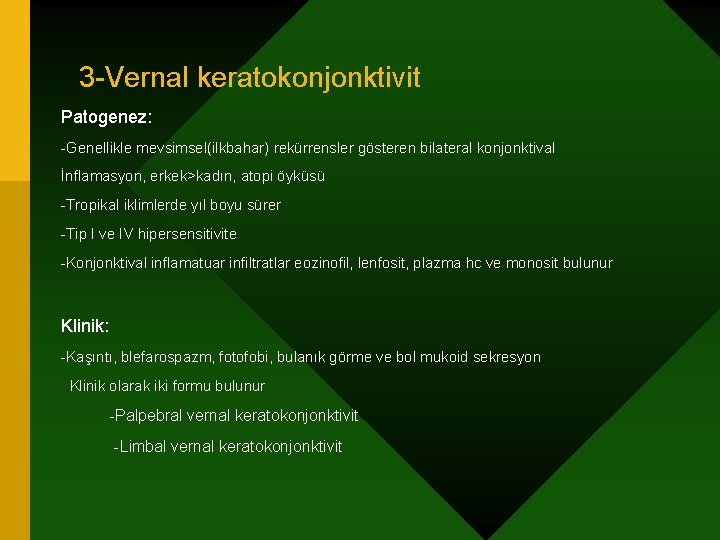 3-Vernal keratokonjonktivit

Patogenez:

-Genellikle mevsimsel(ilkbahar) rekürrensler gösteren bilateral konjonktival

İnflamasyon, erkek>kadın, atopi öyküsü

-Tropikal iklimlerde yıl boyu sürer

-Tip I ve IV hipersensitivite

-Konjonktival inflamatuar infiltratlar eozinofil, lenfosit, plazma hc ve monosit bulunur

Klinik:

-Kaşıntı, blefarospazm, fotofobi, bulanık görme ve bol mukoid sekresyon

Klinik olarak iki formu bulunur

-Palpebral vernal keratokonjonktivit

-Limbal vernal keratokonjonktivit